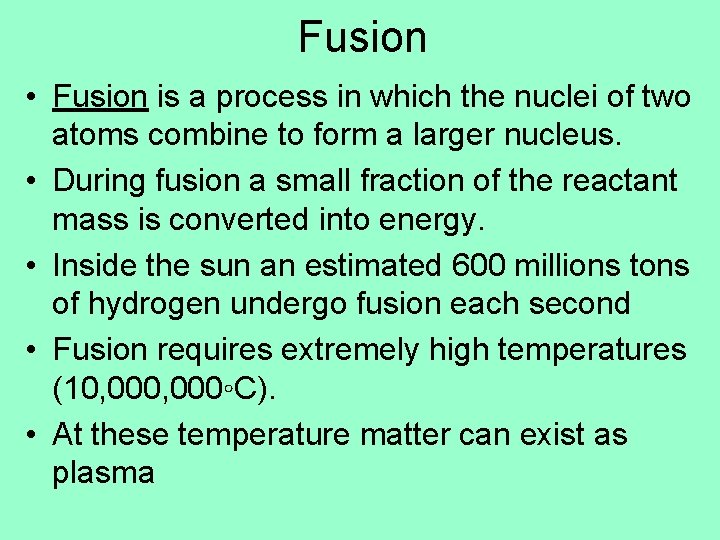 Fusion

• Fusion is a process in which the nuclei of two atoms combine to form a larger nucleus.
• During fusion a small fraction of the reactant mass is converted into energy.
• Inside the sun an estimated 600 millions tons of hydrogen undergo fusion each second
• Fusion requires extremely high temperatures (10,000,000◦C).
• At these temperature matter can exist as plasma